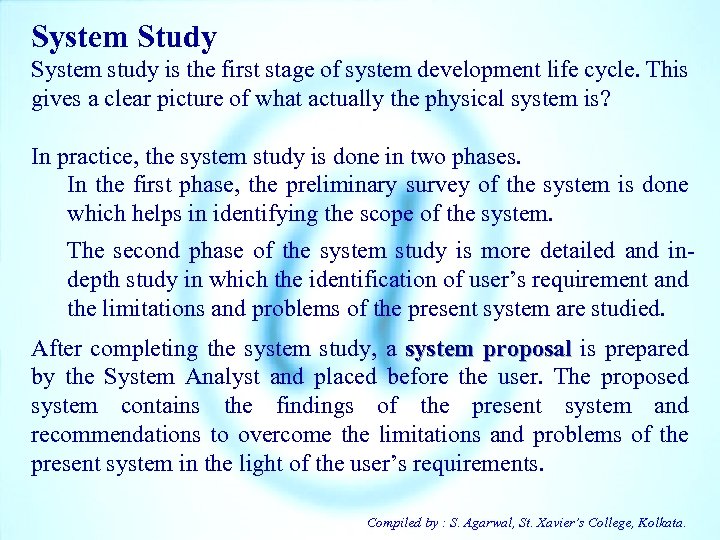 System Study

System study is the first stage of system development life cycle. This gives a clear picture of what actually the physical system is?

In practice, the system study is done in two phases.

In the first phase, the preliminary survey of the system is done which helps in identifying the scope of the system.

The second phase of the system study is more detailed and in-depth study in which the identification of user's requirement and the limitations and problems of the present system are studied.

After completing the system study, a system proposal is prepared by the System Analyst and placed before the user. The proposed system contains the findings of the present system and recommendations to overcome the limitations and problems of the present system in the light of the user's requirements.

Compiled by : S. Agarwal, St. Xavier's College, Kolkata.